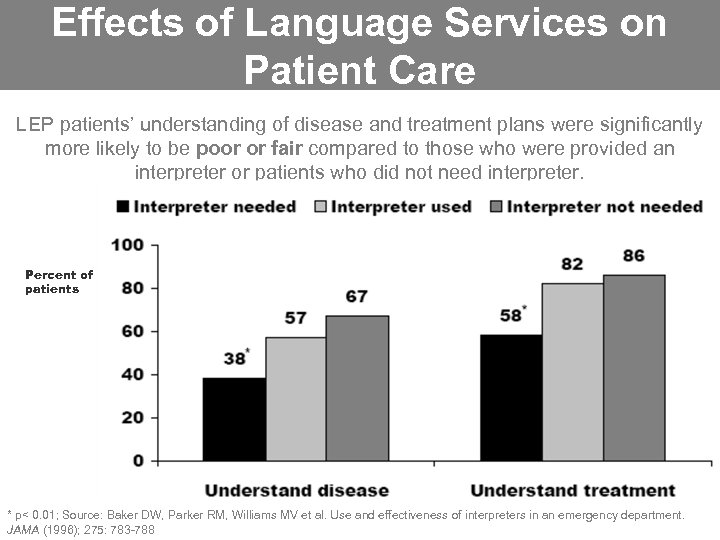 Effects of Language Services on Patient Care

LEP patients' understanding of disease and treatment plans were significantly more likely to be poor or fair compared to those who were provided an interpreter or patients who did not need interpreter.

Interpreter needed Interpreter used Interpreter not needed

Percent of patients

100
80
60
40
20
0

38*
57
67
58*
82
86

Understand disease
Understand treatment

* p< 0.01; Source: Baker DW, Parker RM, Williams MV et al. Use and effectiveness of interpreters in an emergency department. JAMA (1996); 275: 783-788